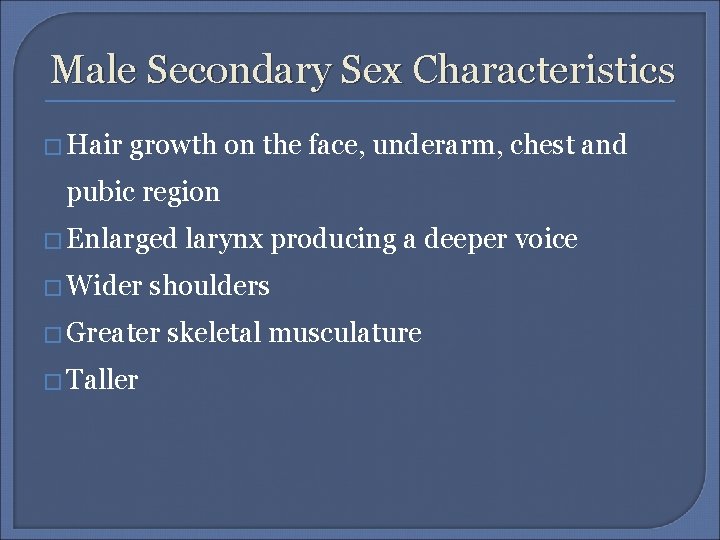 Male Secondary Sex Characteristics

□ Hair growth on the face, underarm, chest and pubic region

□ Enlarged larynx producing a deeper voice

□ Wider shoulders

□ Greater skeletal musculature

□ Taller